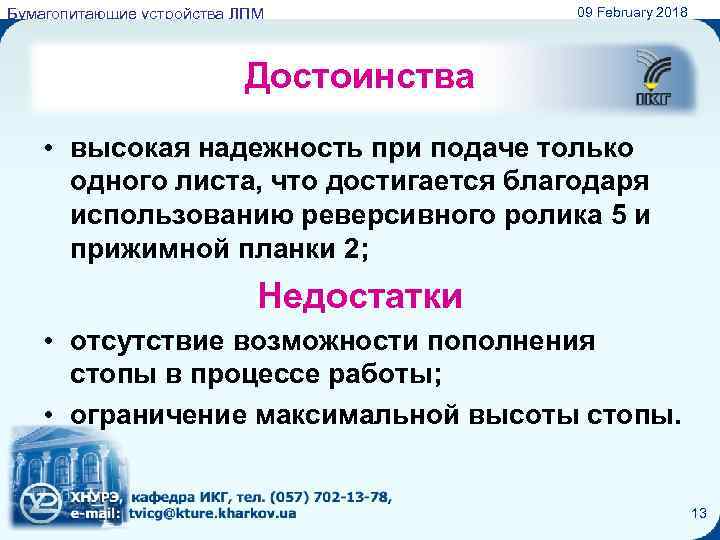 Бумагопитающие устройства ЛПМ

09 February 2018

Достоинства

ИКГ

• высокая надежность при подаче только одного листа, что достигается благодаря использованию реверсивного ролика 5 и прижимной планки 2;

Недостатки

• отсутствие возможности пополнения стопы в процессе работы;

• ограничение максимальной высоты стопы.

ХНУРЭ, кафедра ИКГ, тел. (057) 702-13-78, e-mail: tvicg@kture.kharkov.ua

13